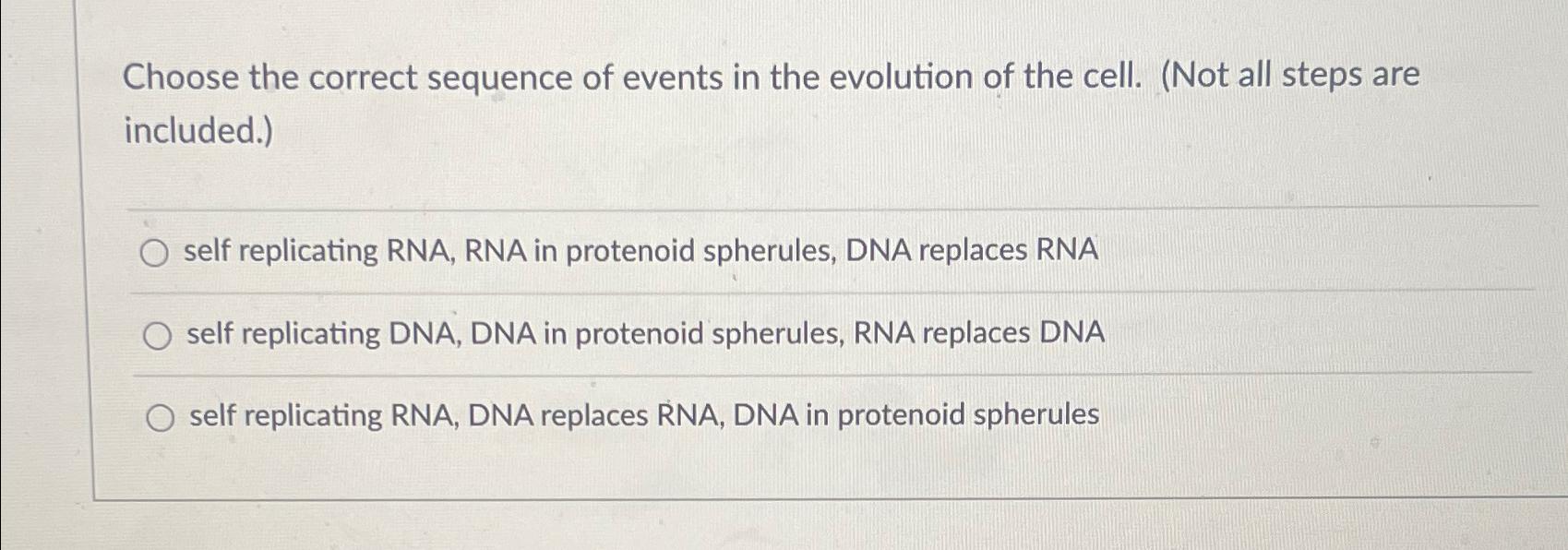 Choose the correct sequence of events in the evolution of the cell. (Not all steps are included.)

self replicating RNA, RNA in protenoid spherules, DNA replaces RNA

self replicating DNA, DNA in protenoid spherules, RNA replaces DNA

self replicating RNA, DNA replaces RNA, DNA in protenoid spherules